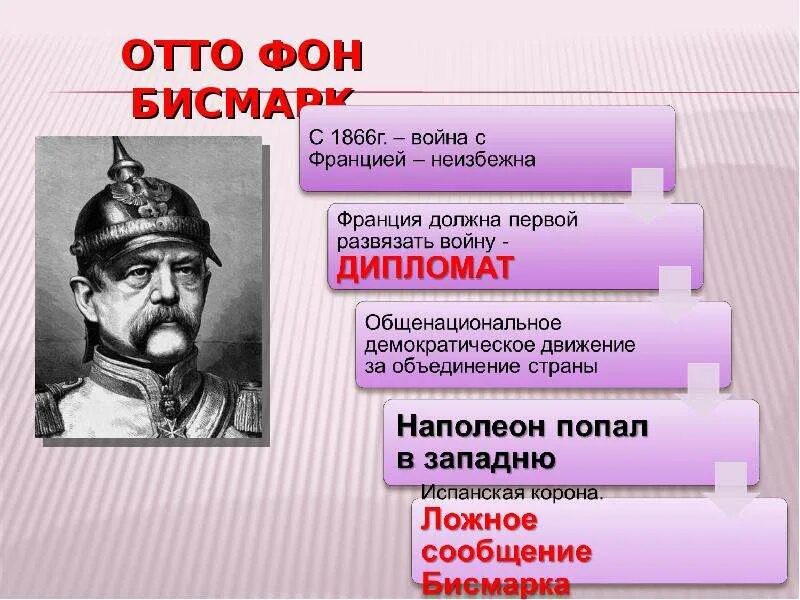 ОТТО ФОН БИСМАРК

С 1866г. – война с Францией – неизбежна

Франция должна первой развязать войну - ДИПЛОМАТ

Общенациональное демократическое движение за объединение страны

Наполеон попал в западню

Испанская корона.
Ложное сообщение Бисмарка